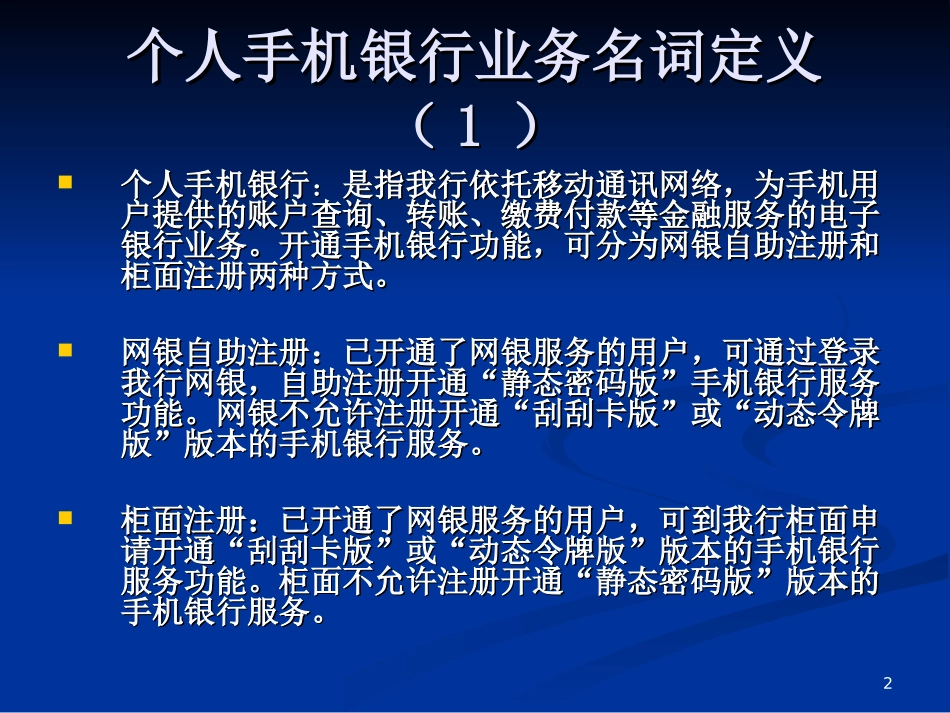 个人手机银行业务名词定义（1）

个人手机银行：是指我行依托移动通讯网络，为手机用户提供的账户查询、转账、缴费付款等金融服务的电子银行业务。开通手机银行功能，可分为网银自助注册和柜面注册两种方式。

网银自助注册：已开通了网银服务的用户，可通过登录我行网银，自助注册开通“静态密码版”手机银行服务功能。网银不允许注册开通“刮刮卡版”或“动态令牌版”版本的手机银行服务。

柜面注册：已开通了网银服务的用户，可到我行柜面申请开通“刮刮卡版”或“动态令牌版”版本的手机银行服务功能。柜面不允许注册开通“静态密码版”版本的手机银行服务。

2